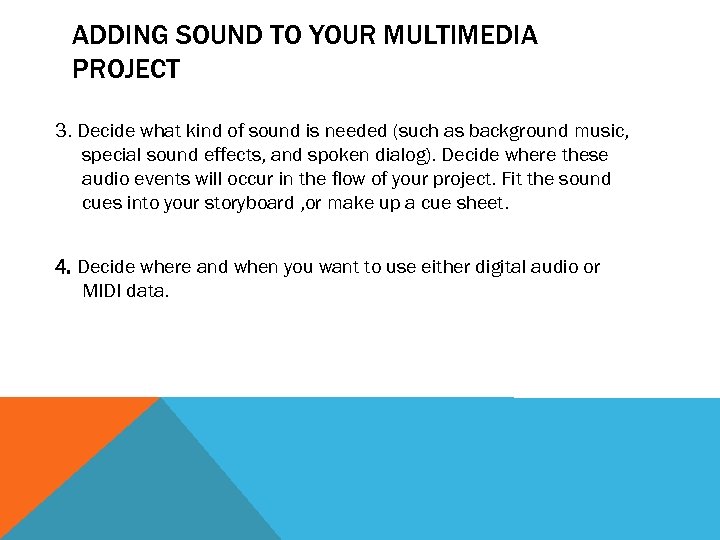 ADDING SOUND TO YOUR MULTIMEDIA PROJECT

3. Decide what kind of sound is needed (such as background music, special sound effects, and spoken dialog). Decide where these audio events will occur in the flow of your project. Fit the sound cues into your storyboard ,or make up a cue sheet.

4. Decide where and when you want to use either digital audio or MIDI data.